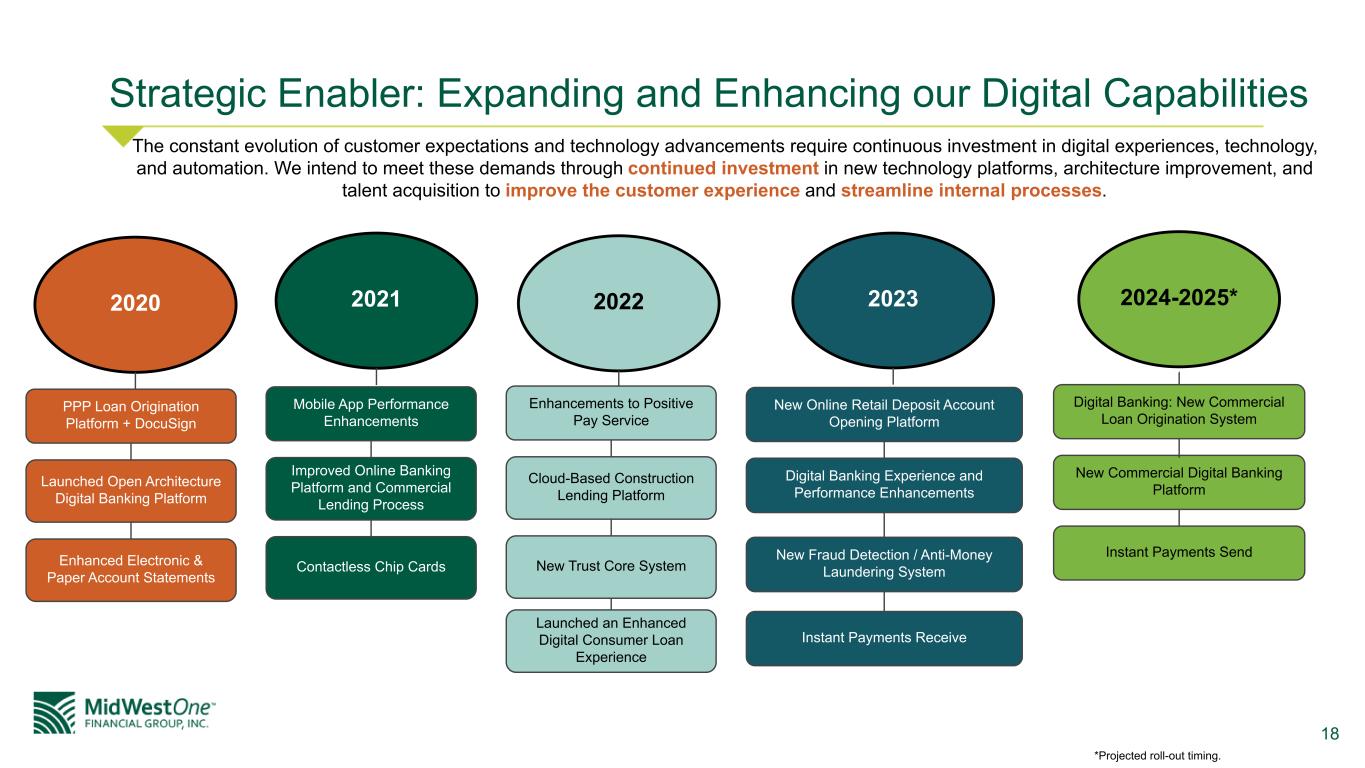 Strategic Enabler: Expanding and Enhancing our Digital Capabilities

The constant evolution of customer expectations and technology advancements require continuous investment in digital experiences, technology, and automation. We intend to meet these demands through continued investment in new technology platforms, architecture improvement, and talent acquisition to improve the customer experience and streamline internal processes.

2020

PPP Loan Origination Platform + DocuSign

Launched Open Architecture Digital Banking Platform

Enhanced Electronic & Paper Account Statements

2021

Mobile App Performance Enhancements

Improved Online Banking Platform and Commercial Lending Process

Contactless Chip Cards

2022

Enhancements to Positive Pay Service

Cloud-Based Construction Lending Platform

New Trust Core System

Launched an Enhanced Digital Consumer Loan Experience

2023

New Online Retail Deposit Account Opening Platform

Digital Banking Experience and Performance Enhancements

New Fraud Detection / Anti-Money Laundering System

Instant Payments Receive

2024-2025*

Digital Banking: New Commercial Loan Origination System

New Commercial Digital Banking Platform

Instant Payments Send

MidWestOne™ FINANCIAL GROUP, INC.

18

*Projected roll-out timing.